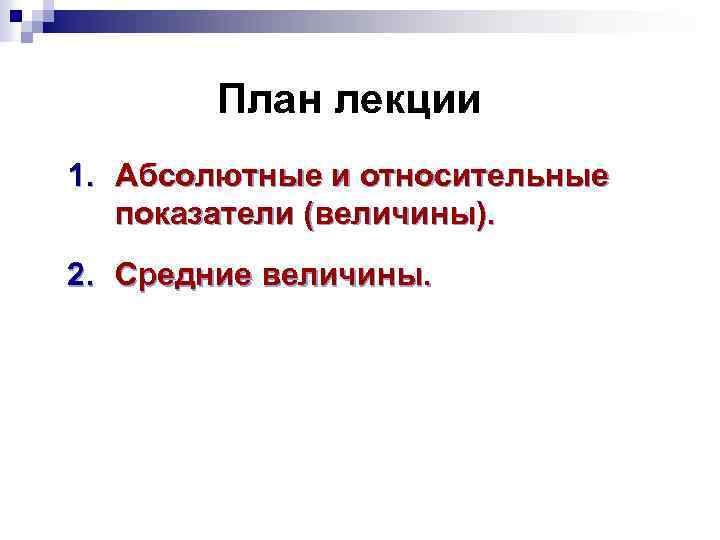 План лекции

1. Абсолютные и относительные показатели (величины).

2. Средние величины.